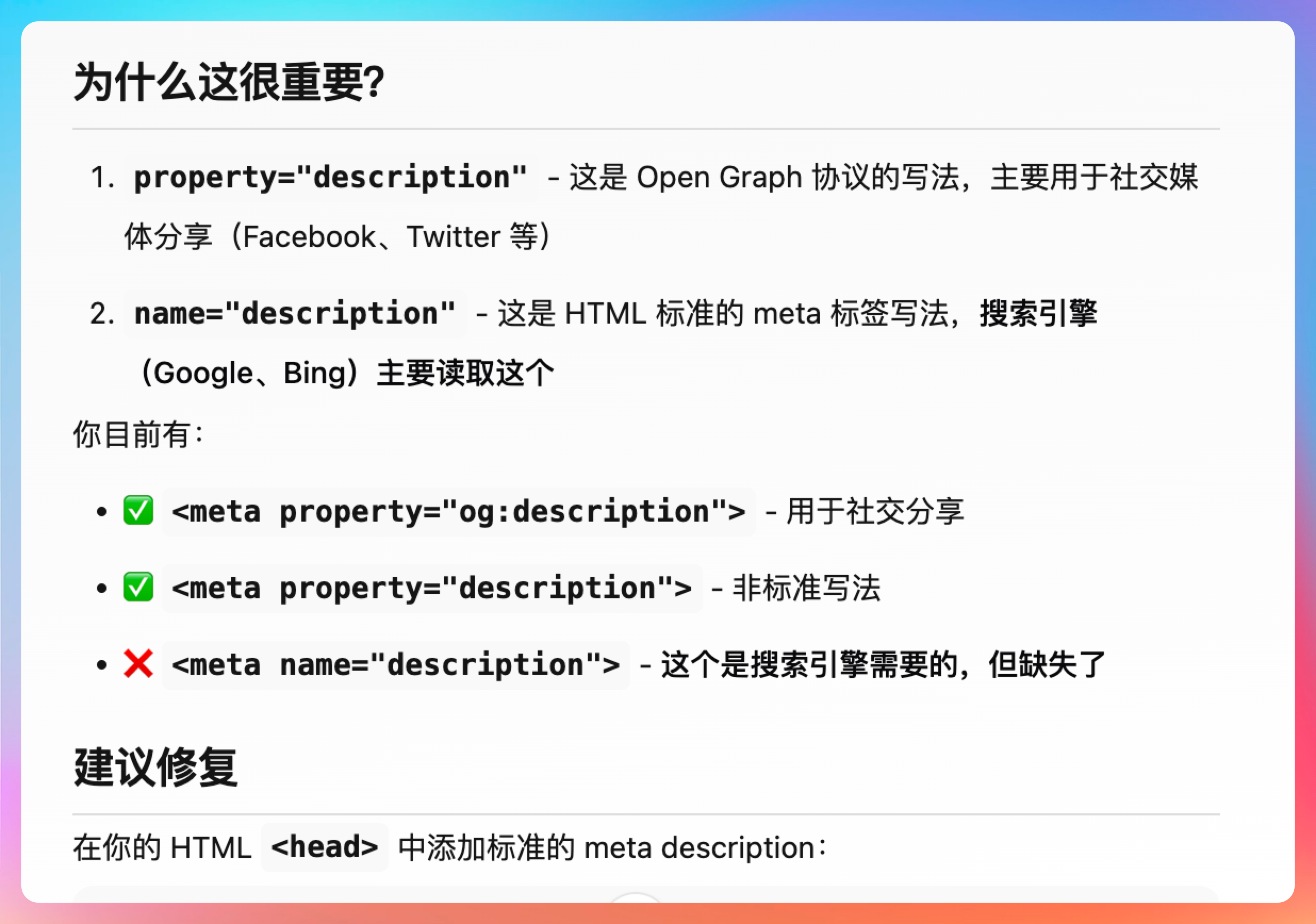 为什么这很重要?

1. property="description" - 这是 Open Graph 协议的写法，主要用于社交媒体分享（Facebook、Twitter 等）

2. name="description" - 这是 HTML 标准的 meta 标签写法，搜索引擎（Google、Bing）主要读取这个

你目前有：

• ✅ <meta property="og:description"> - 用于社交分享

• ✅ <meta property="description"> - 非标准写法

• ❌ <meta name="description"> - 这个是搜索引擎需要的，但缺失了

建议修复

在你的 HTML <head> 中添加标准的 meta description：